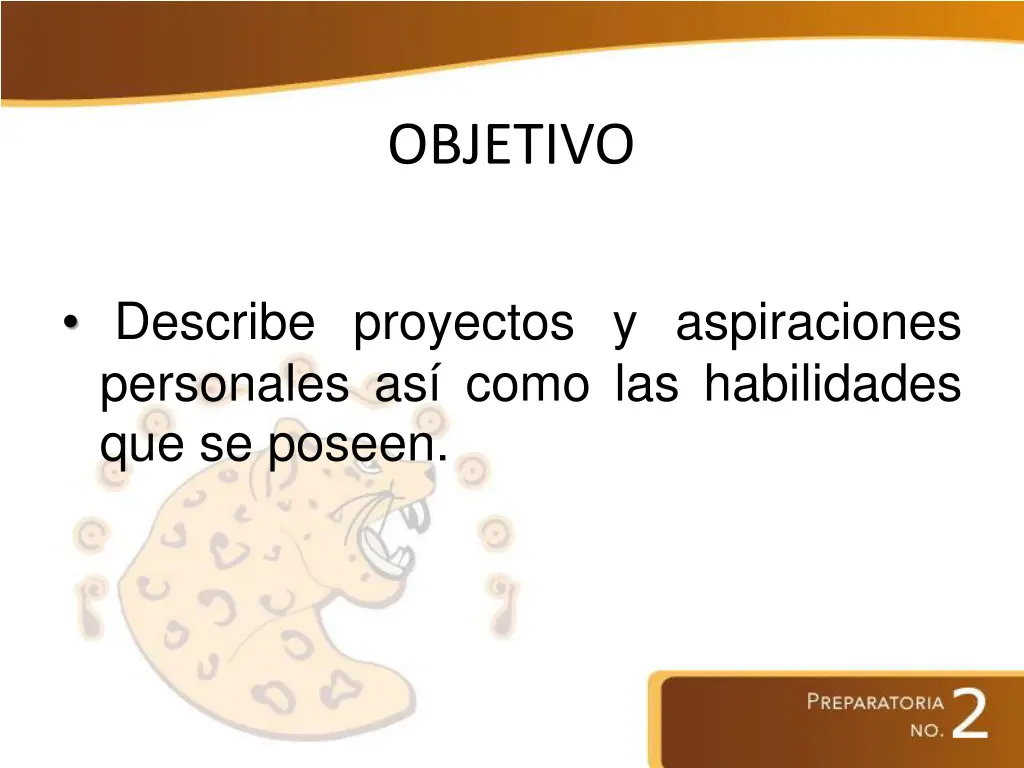 OBJETIVO

• Describe proyectos y aspiraciones personales así como las habilidades que se poseen.

PREPARATORIA NO. 2